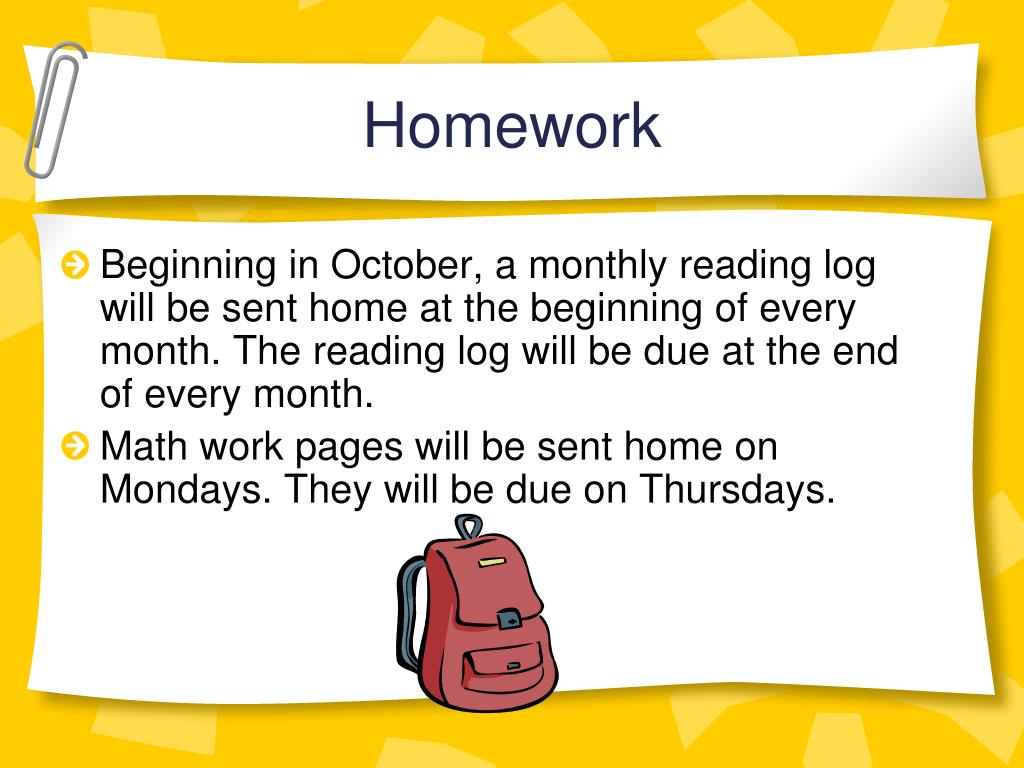 Homework

Beginning in October, a monthly reading log will be sent home at the beginning of every month. The reading log will be due at the end of every month.

Math work pages will be sent home on Mondays. They will be due on Thursdays.